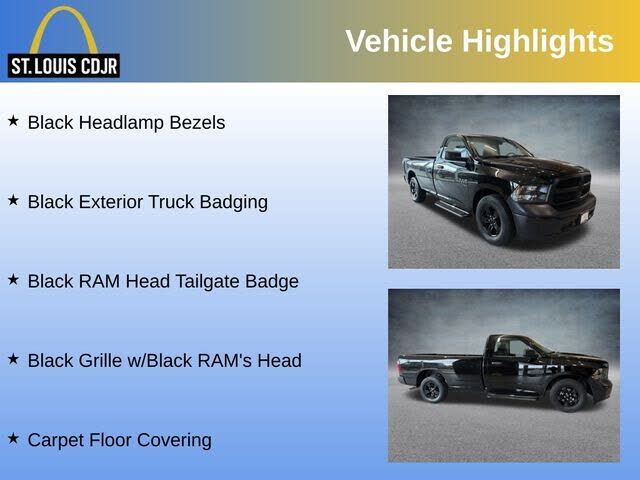 ST. LOUIS CDJR

Vehicle Highlights

★ Black Headlamp Bezels

★ Black Exterior Truck Badging

★ Black RAM Head Tailgate Badge

★ Black Grille w/Black RAM's Head

★ Carpet Floor Covering